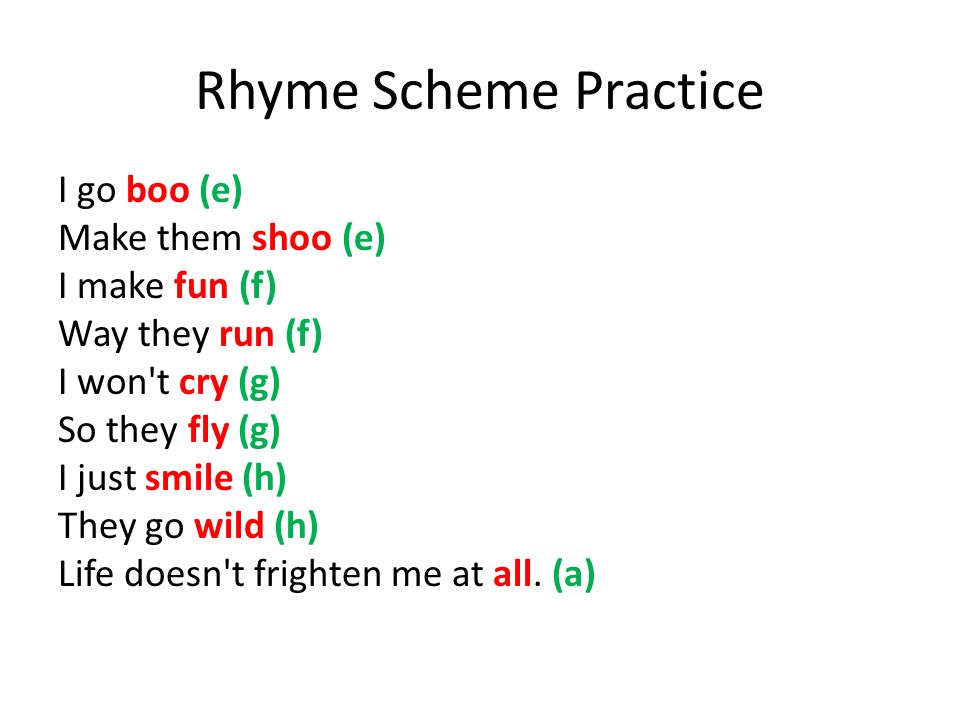 Rhyme Scheme Practice

I go boo (e)
Make them shoo (e)
I make fun (f)
Way they run (f)
I won't cry (g)
So they fly (g)
I just smile (h)
They go wild (h)
Life doesn't frighten me at all. (a)